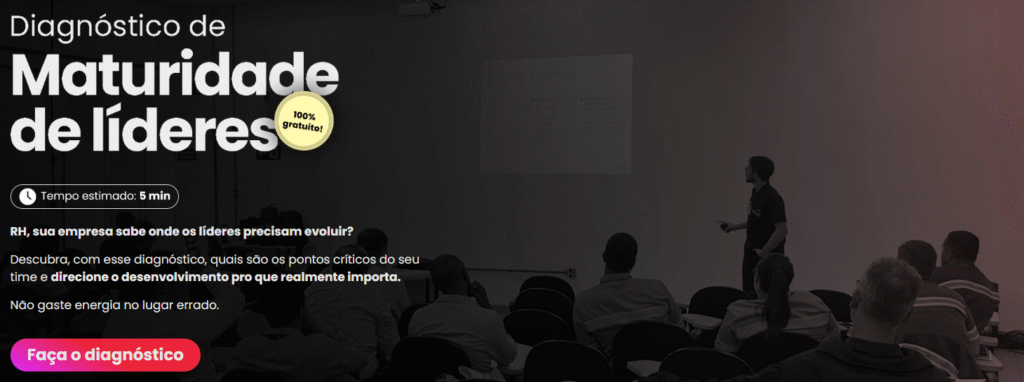 Diagnóstico de

Maturidade de líderes

100% gratuito!

Tempo estimado: 5 min

RH, sua empresa sabe onde os líderes precisam evoluir?

Descubra, com esse diagnóstico, quais são os pontos críticos do seu time e direcione o desenvolvimento pro que realmente importa.

Não gaste energia no lugar errado.

Faça o diagnóstico